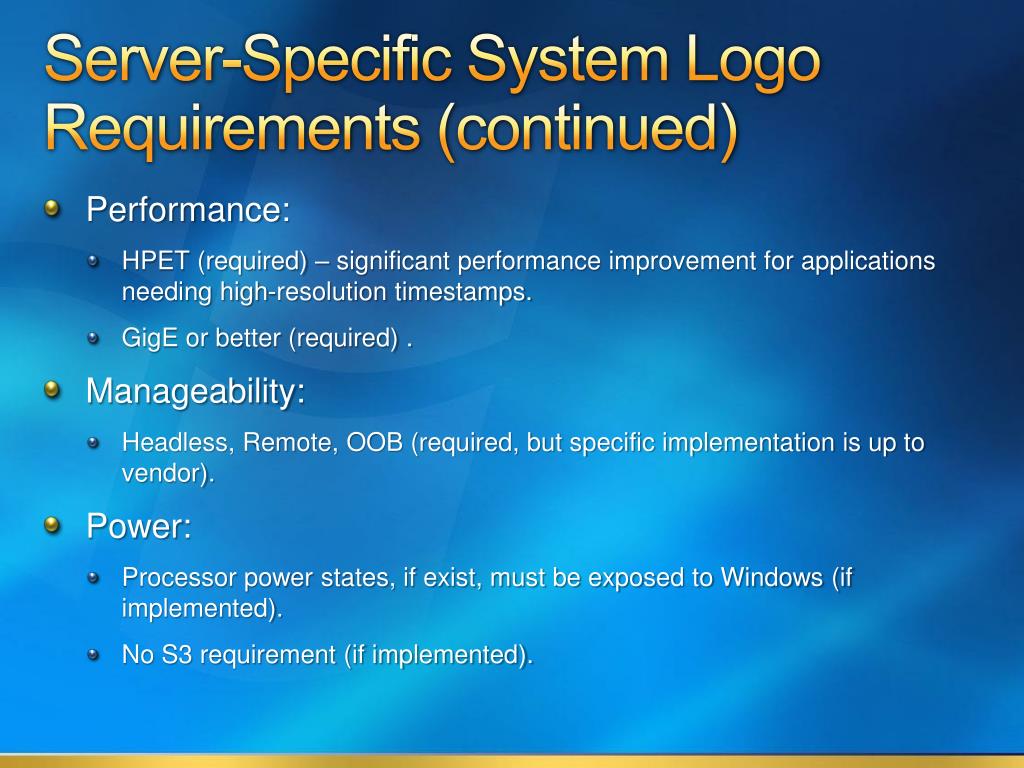 Server-Specific System Logo Requirements (continued)

Performance:

HPET (required) – significant performance improvement for applications needing high-resolution timestamps.

GigE or better (required) .

Manageability:

Headless, Remote, OOB (required, but specific implementation is up to vendor).

Power:

Processor power states, if exist, must be exposed to Windows (if implemented).

No S3 requirement (if implemented).